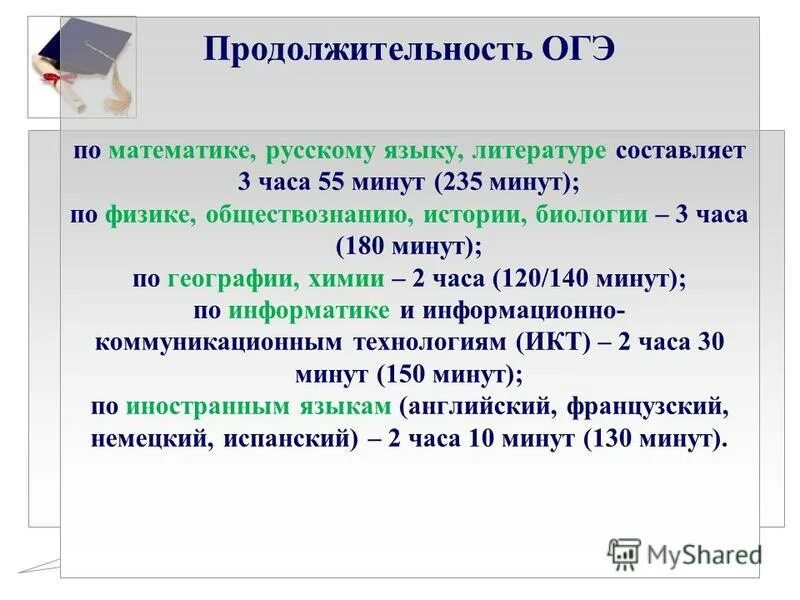 Продолжительность ОГЭ

по математике, русскому языку, литературе составляет 3 часа 55 минут (235 минут);
по физике, обществознанию, истории, биологии – 3 часа (180 минут);
по географии, химии – 2 часа (120/140 минут);
по информатике и информационно-коммуникационным технологиям (ИКТ) – 2 часа 30 минут (150 минут);
по иностранным языкам (английский, французский, немецкий, испанский) – 2 часа 10 минут (130 минут).

MyShared